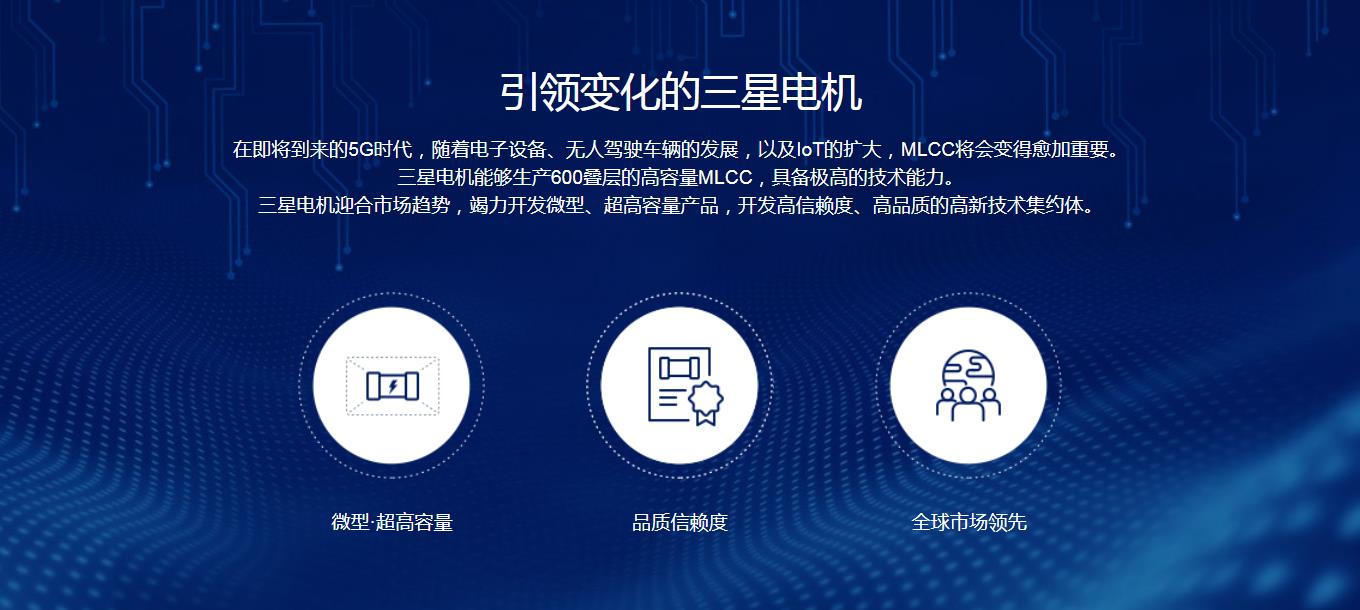 引领变化的三星电机

在即将到来的5G时代，随着电子设备、无人驾驶车辆的发展，以及IoT的扩大，MLCC将会变得愈加重要。
三星电机能够生产600叠层的高容量MLCC，具备极高的技术能力。
三星电机迎合市场趋势，竭力开发微型、超高容量产品，开发高信赖度、高品质的高新技术集约体。

微型·超高容量

品质信赖度

全球市场领先